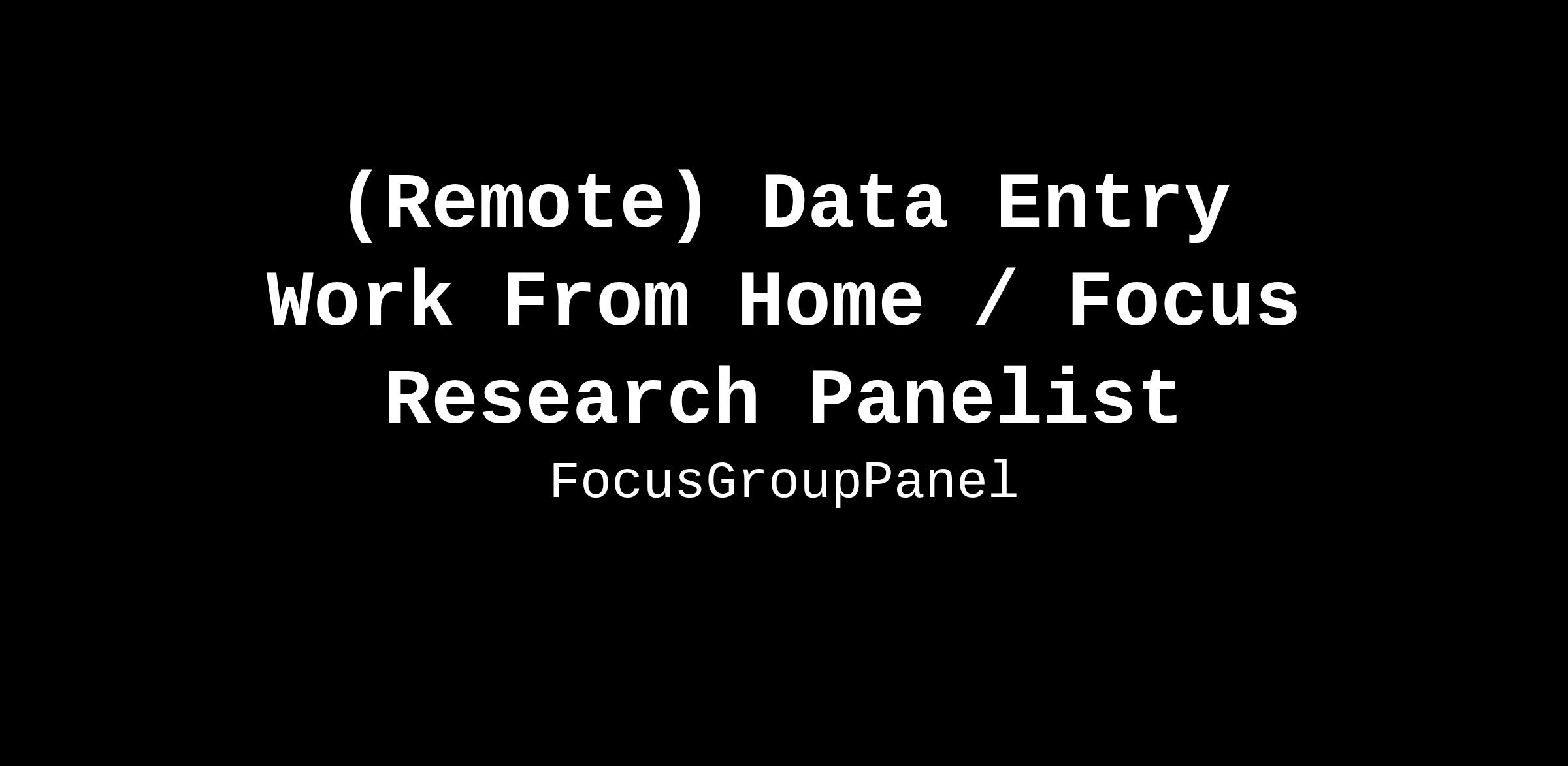 (Remote) Data Entry Work From Home / Focus Research Panelist

FocusGroupPanel